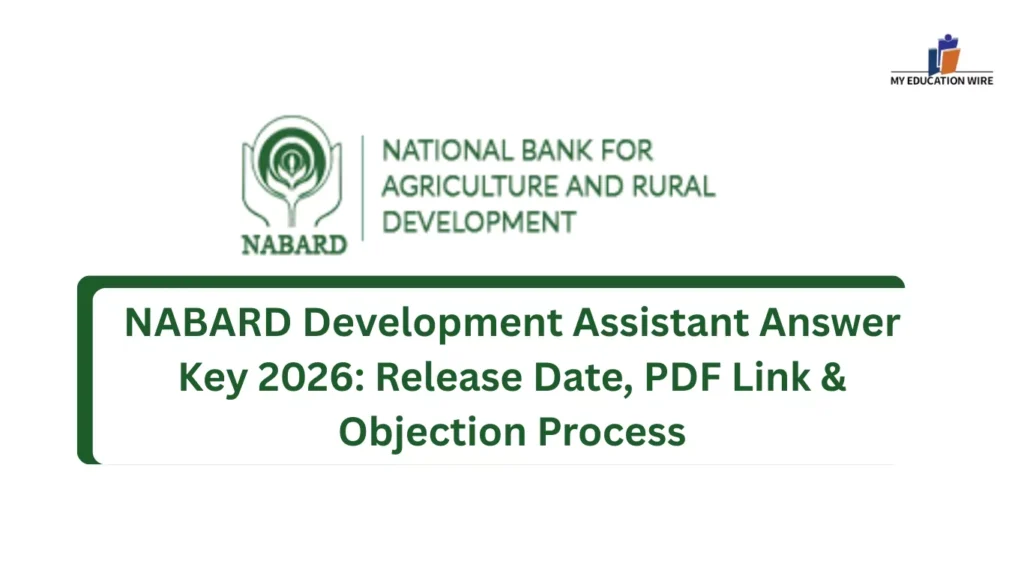 MY EDUCATION WIRE

NABARD

NATIONAL BANK FOR AGRICULTURE AND RURAL DEVELOPMENT

NABARD Development Assistant Answer Key 2026: Release Date, PDF Link & Objection Process